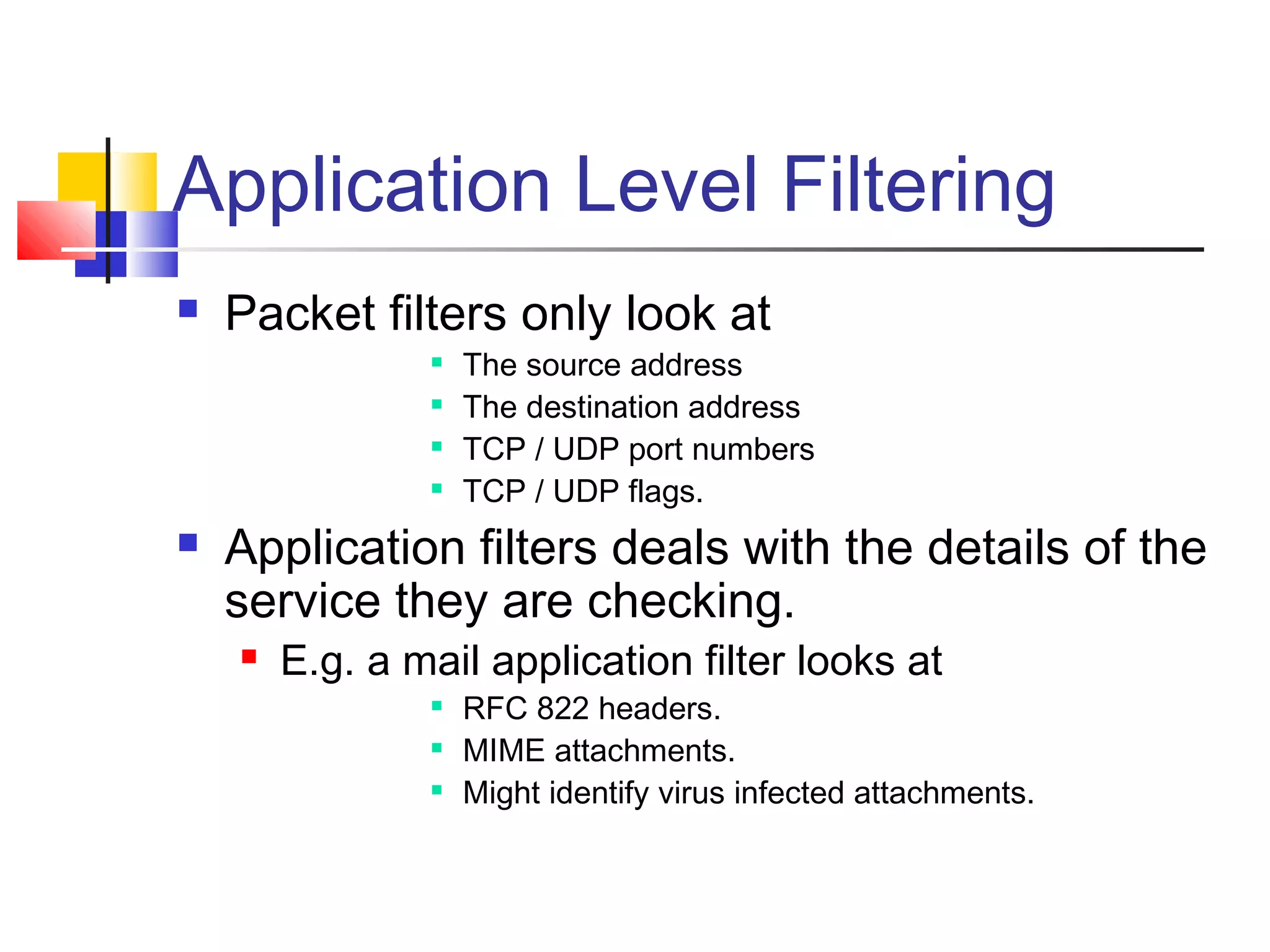 Application Level Filtering

Packet filters only look at

The source address

The destination address

TCP / UDP port numbers

TCP / UDP flags.

Application filters deals with the details of the service they are checking.

E.g. a mail application filter looks at

RFC 822 headers.

MIME attachments.

Might identify virus infected attachments.